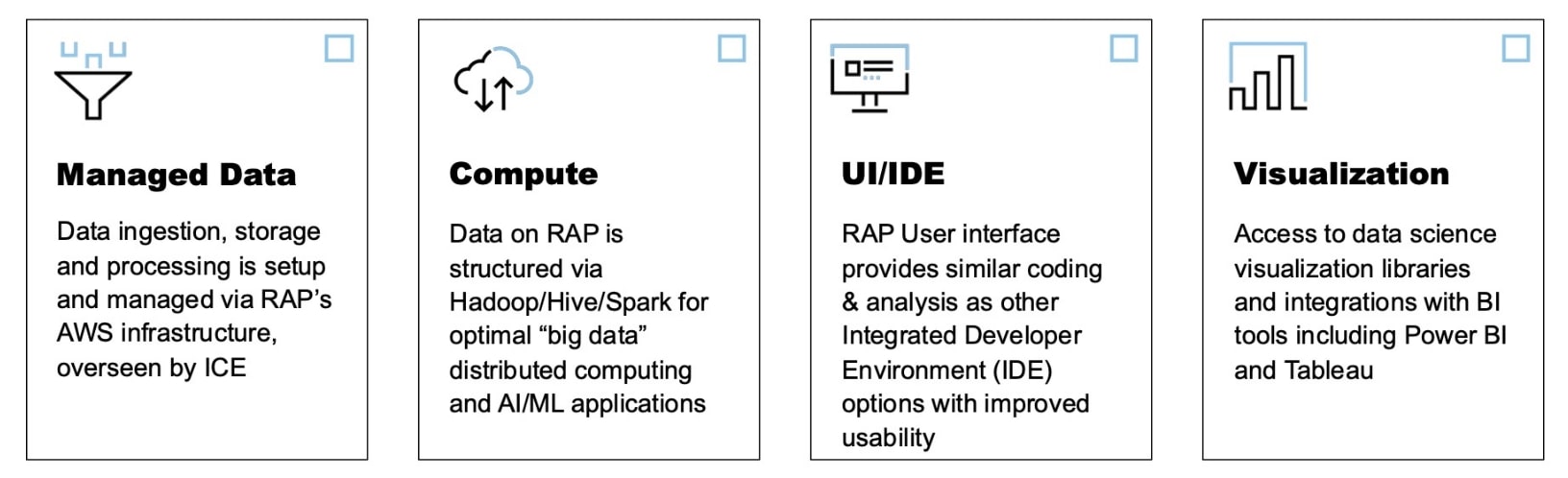 Managed Data

Data ingestion, storage and processing is setup and managed via RAP's AWS infrastructure, overseen by ICE

Compute

Data on RAP is structured via Hadoop/Hive/Spark for optimal "big data" distributed computing and AI/ML applications

UI/IDE

RAP User interface provides similar coding & analysis as other Integrated Developer Environment (IDE) options with improved usability

Visualization

Access to data science visualization libraries and integrations with BI tools including Power BI and Tableau